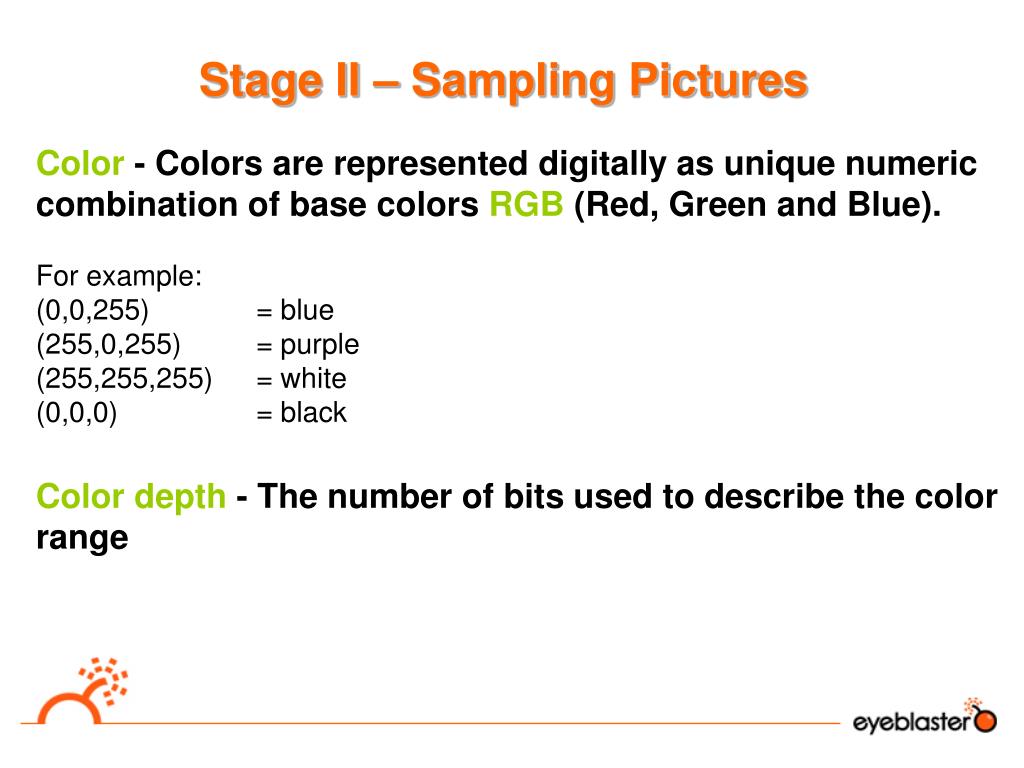 Stage II – Sampling Pictures

Color - Colors are represented digitally as unique numeric combination of base colors RGB (Red, Green and Blue).

For example:
(0,0,255) = blue
(255,0,255) = purple
(255,255,255) = white
(0,0,0) = black

Color depth - The number of bits used to describe the color range

eyeblaster